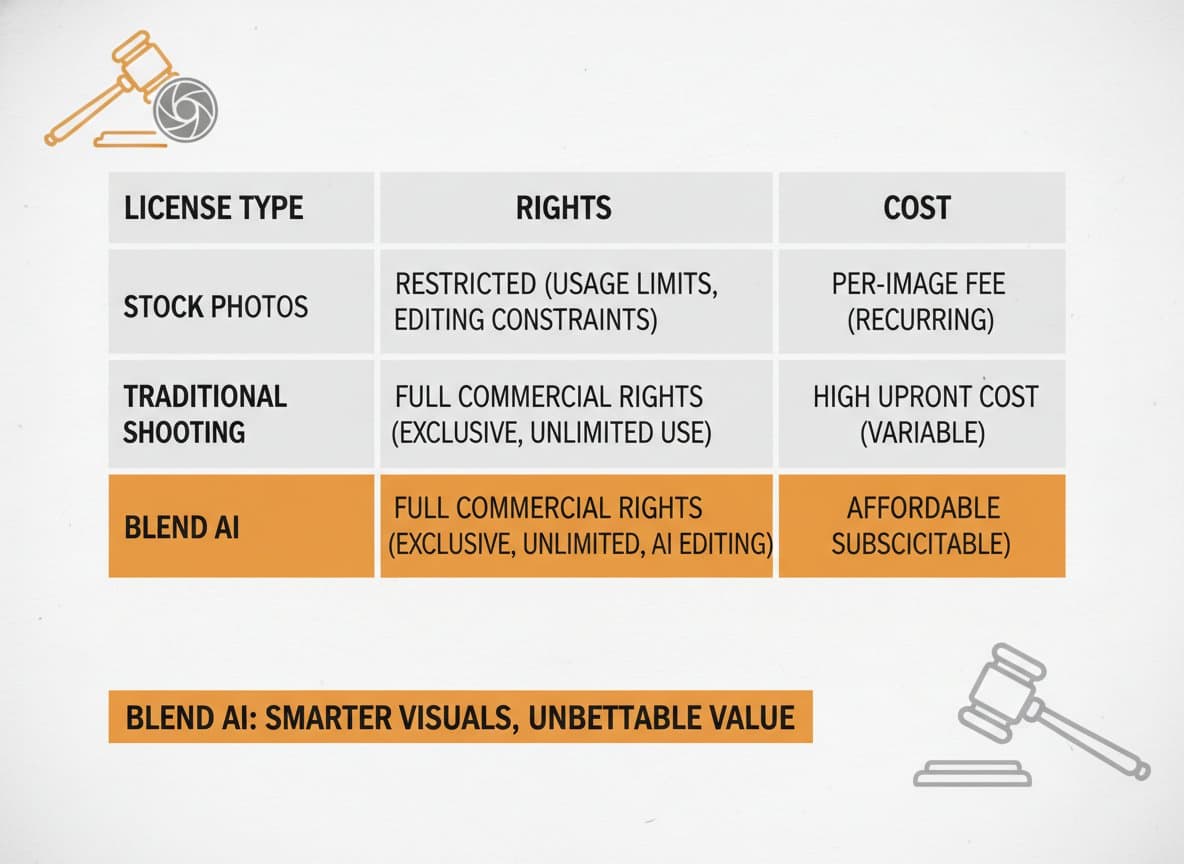 | LICENSE TYPE | RIGHTS | COST |
|---|---|---|
| STOCK PHOTOS | RESTRICTED (USAGE LIMITS, EDITING CONSTRAINTS) | PER-IMAGE FEE (RECURRING) |
| TRADITIONAL SHOOTING | FULL COMMERCIAL RIGHTS (EXCLUSIVE, UNLIMITED USE) | HIGH UPRONT COST (VARIABLE) |
| BLEND AI | FULL COMMERCIAL RIGHTS (EXCLUSIVE, UNLIMITED, AI EDITING) | AFFORDABLE SUBSCICITABLE) |

BLEND AI: SMARTER VISUALS, UNBETTABLE VALUE